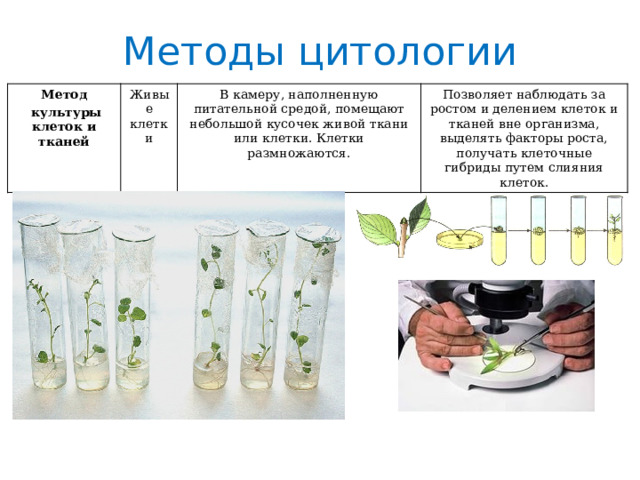 Методы цитологии

| Метод культуры клеток и тканей | Живые клетки | В камеру, наполненную питательной средой, помещают небольшой кусочек живой ткани или клетки. Клетки размножаются. | Позволяет наблюдать за ростом и делением клеток и тканей вне организма, выделять факторы роста, получать клеточные гибриды путем слияния клеток. |
|---|---|---|---|